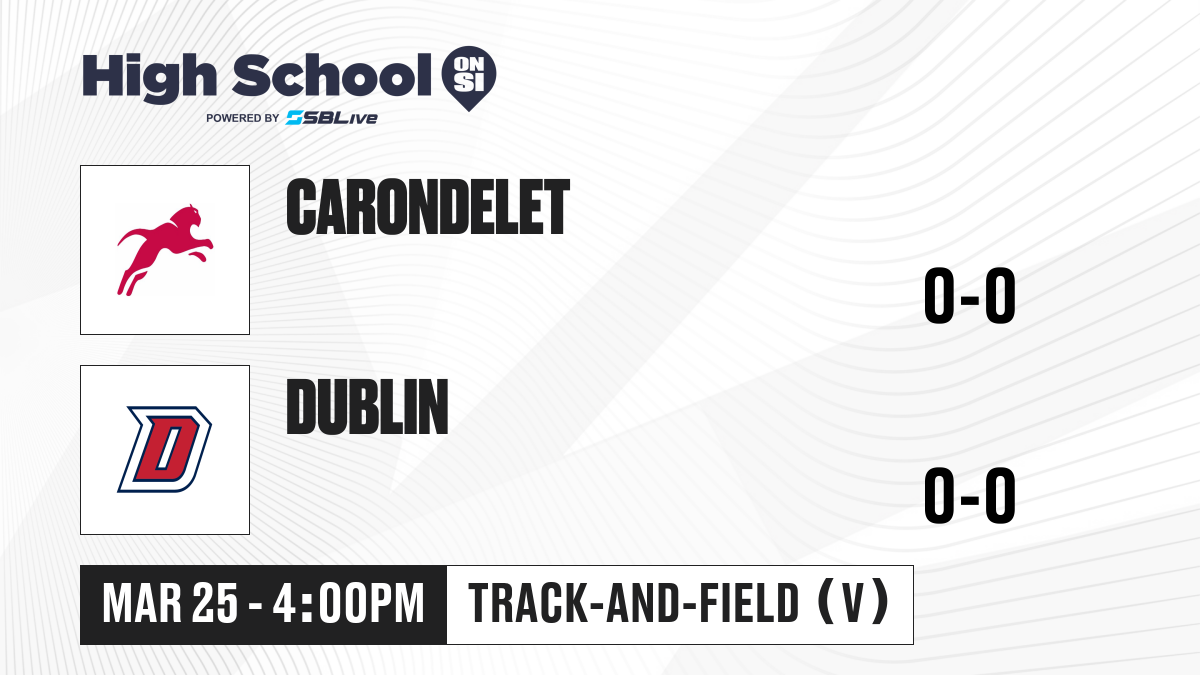 High School ON SI
POWERED BY SBLive

CARONDELET
0-0

D
DUBLIN
0-0

MAR 25 - 4:00PM
TRACK-AND-FIELD (V)